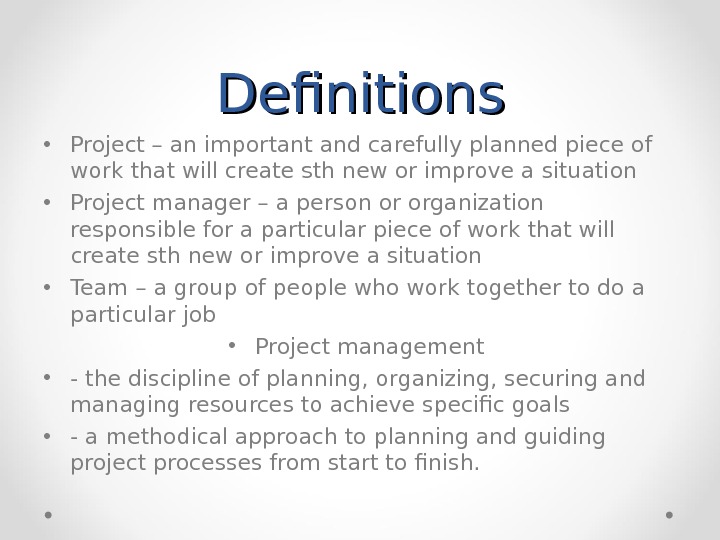 Definitions

• Project – an important and carefully planned piece of work that will create sth new or improve a situation

• Project manager – a person or organization responsible for a particular piece of work that will create sth new or improve a situation

• Team – a group of people who work together to do a particular job

• Project management

• - the discipline of planning, organizing, securing and managing resources to achieve specific goals

• - a methodical approach to planning and guiding project processes from start to finish.